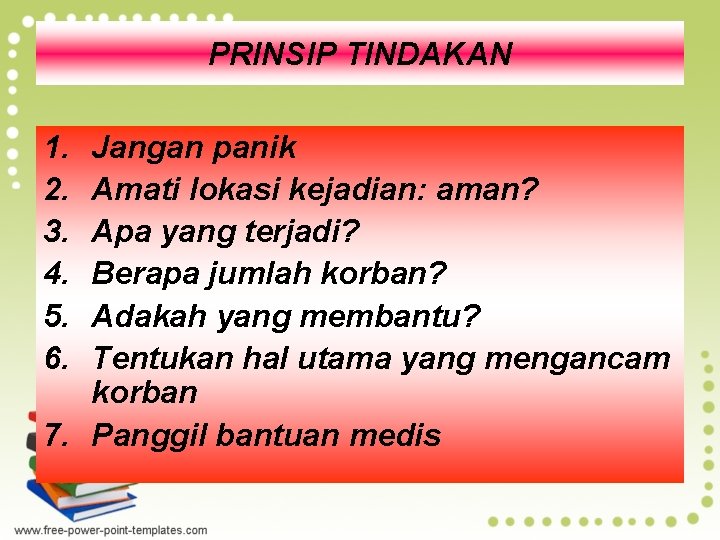 PRINSIP TINDAKAN

1. Jangan panik
2. Amati lokasi kejadian: aman?
3. Apa yang terjadi?
4. Berapa jumlah korban?
5. Adakah yang membantu?
6. Tentukan hal utama yang mengancam korban
7. Panggil bantuan medis

www.free-power-point-templates.com